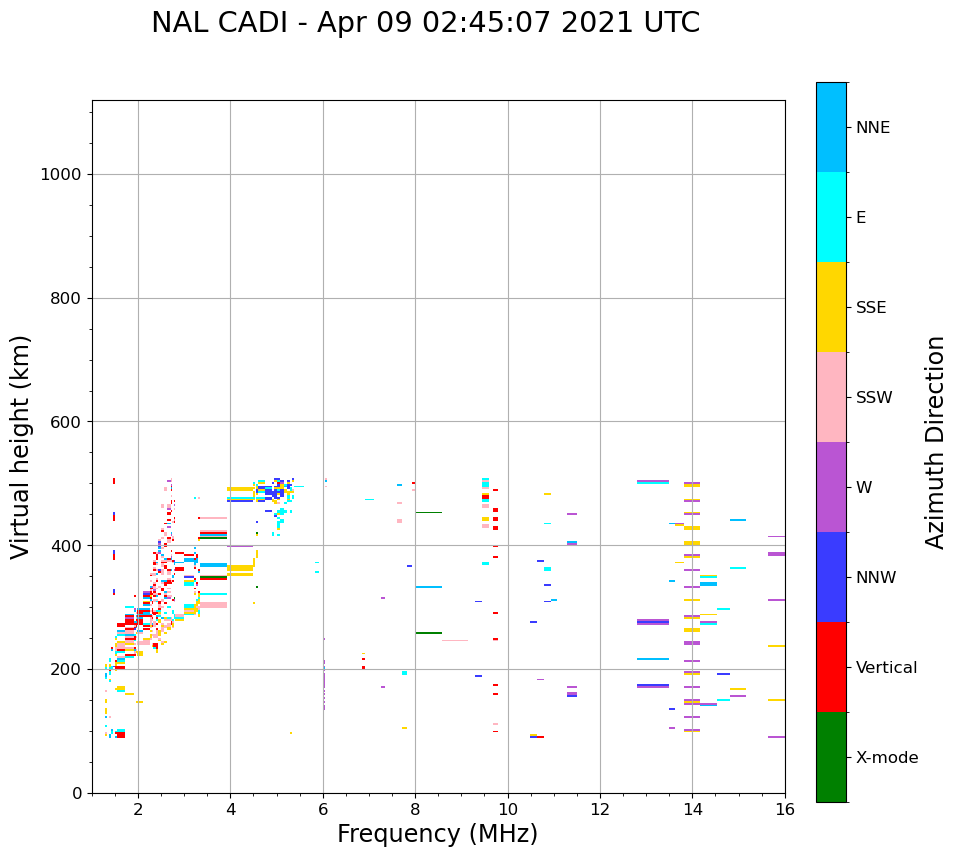 NAL CADI - Apr 09 02:45:07 2021 UTC

Virtual height (km)

1000
800
600
400
200
0

2
4
6
8
10
12
14
16

Frequency (MHz)

NNE
E
SSE
SSW
W
NNW
Vertical
X-mode

Azimuth Direction